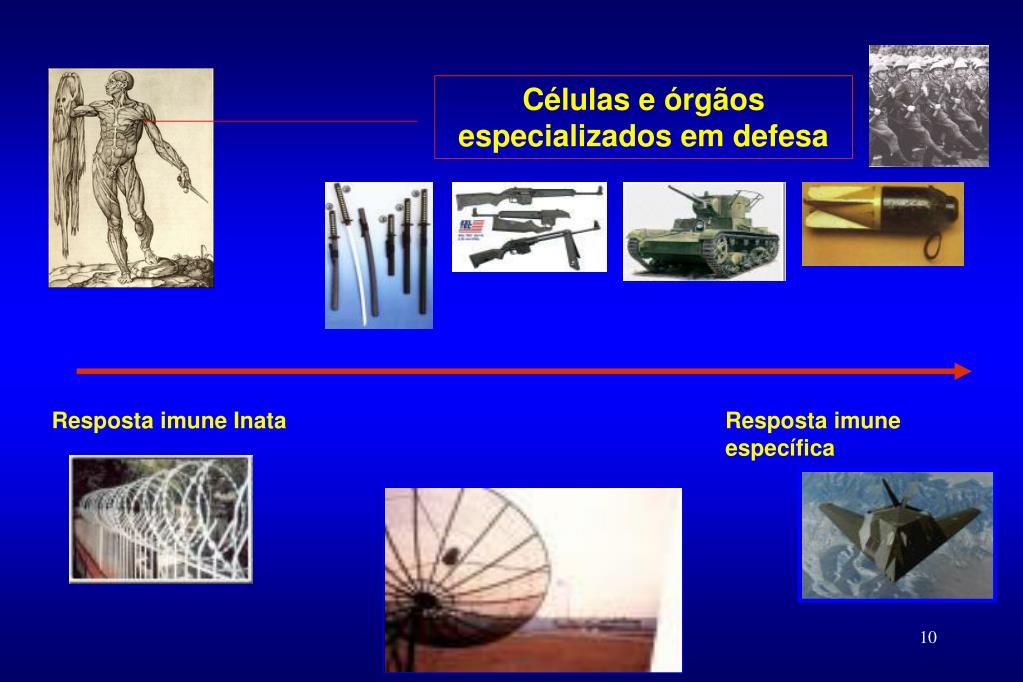 Células e órgãos especializados em defesa

Resposta imune Inata

Resposta imune específica

10